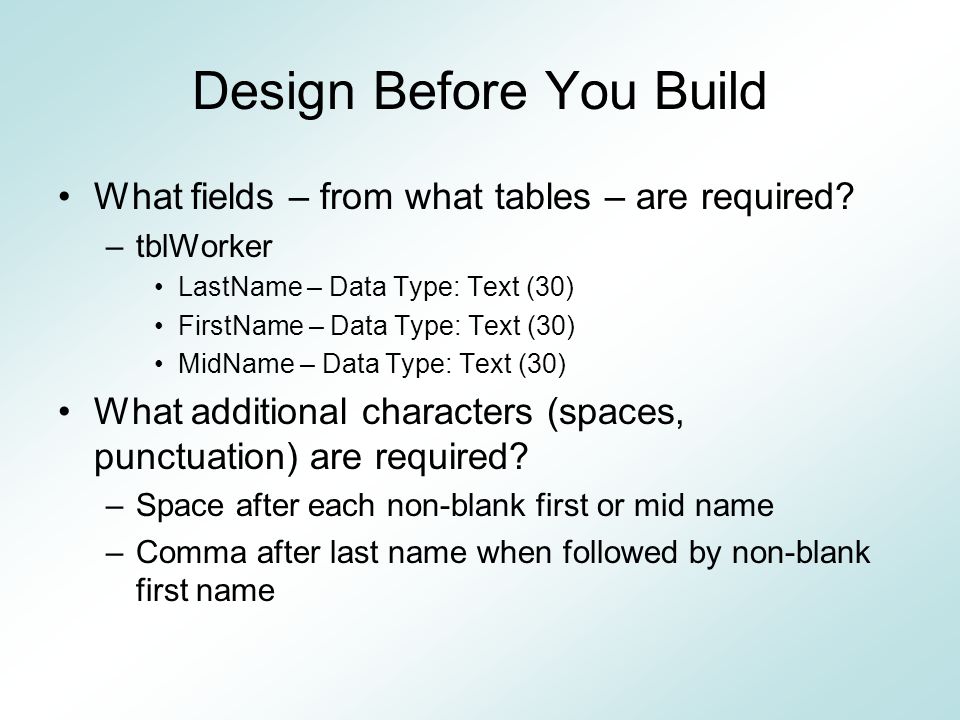 Design Before You Build

• What fields – from what tables – are required?
  – tblWorker
    • LastName – Data Type: Text (30)
    • FirstName – Data Type: Text (30)
    • MidName – Data Type: Text (30)
• What additional characters (spaces, punctuation) are required?
  – Space after each non-blank first or mid name
  – Comma after last name when followed by non-blank first name